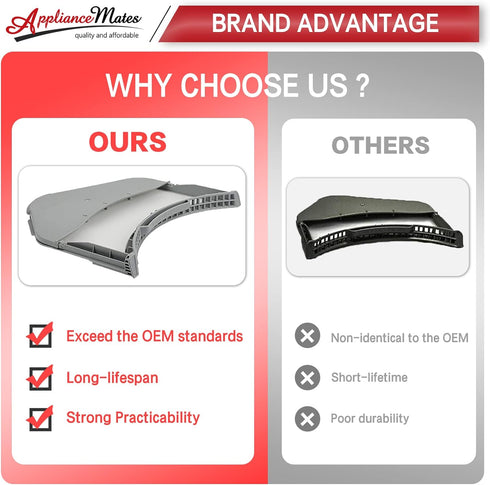 ApplianceMates
quality and affordable

BRAND ADVANTAGE

WHY CHOOSE US ?

OURS

Exceed the OEM standards

Long-lifespan

Strong Practicability

OTHERS

Non-identical to the OEM

Short-lifetime

Poor durability